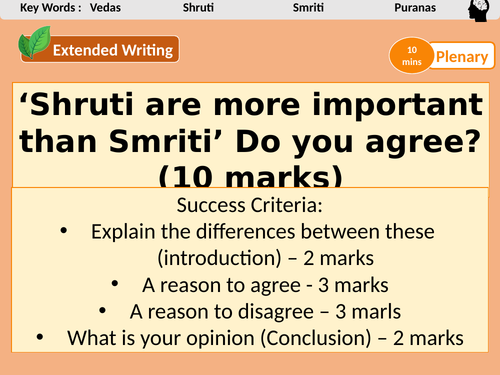 Key Words : Vedas Shruti Smriti Puranas

Extended Writing

10 mins Plenary

‘Shruti are more important than Smriti’ Do you agree? (10 marks)

Success Criteria:
• Explain the differences between these (introduction) – 2 marks
• A reason to agree - 3 marks
• A reason to disagree – 3 marls
• What is your opinion (Conclusion) – 2 marks